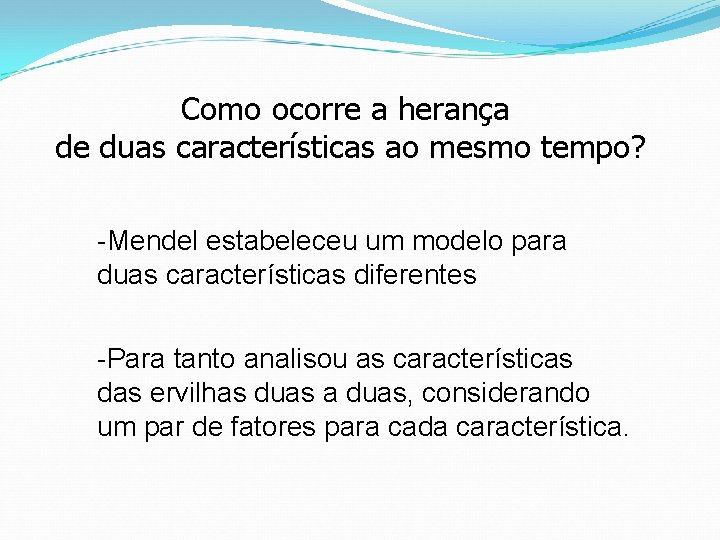 Como ocorre a herança
de duas características ao mesmo tempo?

-Mendel estabeleceu um modelo para duas características diferentes

-Para tanto analisou as características das ervilhas duas a duas, considerando um par de fatores para cada característica.